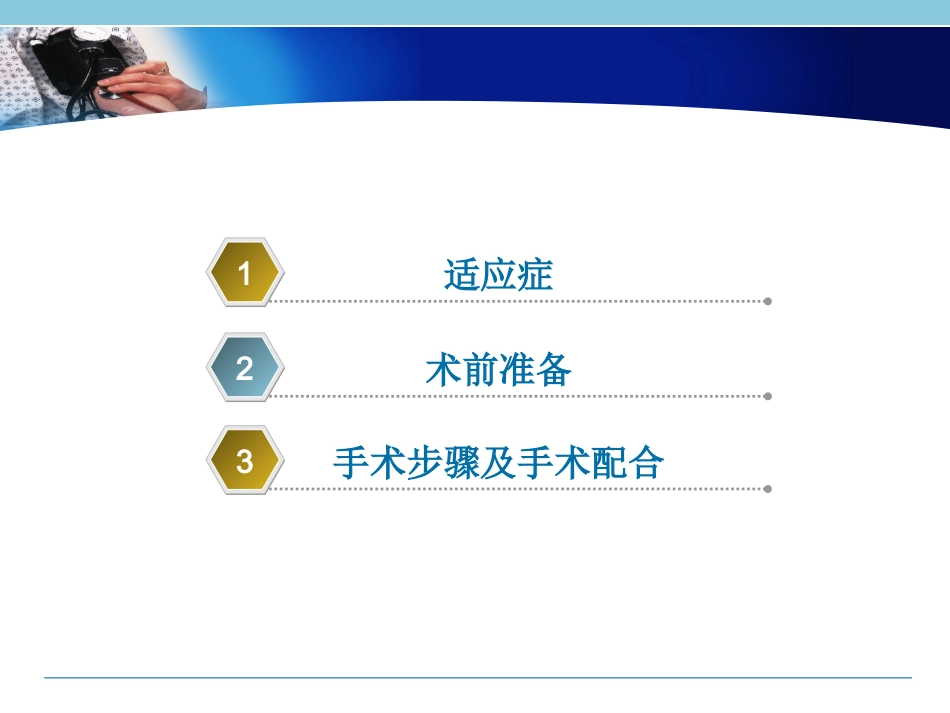 1
适应症

2
术前准备

3
手术步骤及手术配合